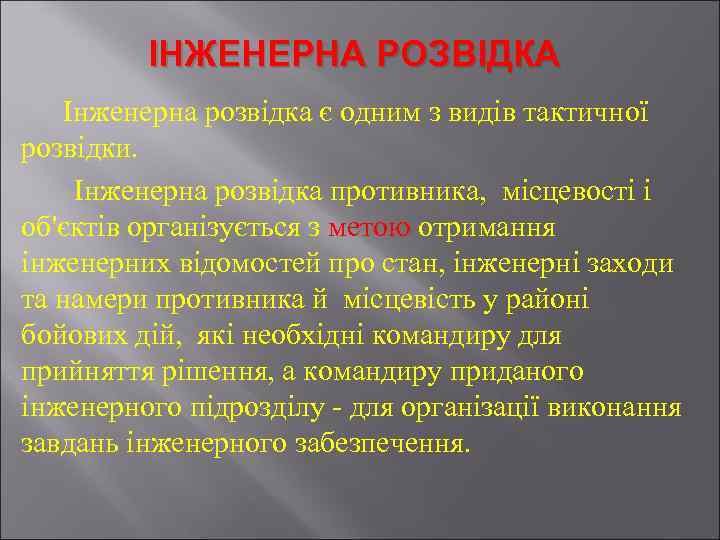 ІНЖЕНЕРНА РОЗВІДКА

Інженерна розвідка є одним з видів тактичної розвідки.

Інженерна розвідка противника, місцевості і об'єктів організується з метою отримання інженерних відомостей про стан, інженерні заходи та намери противника й місцевість у районі бойових дій, які необхідні командиру для прийняття рішення, а командиру приданого інженерного підрозділу - для організації виконання завдань інженерного забезпечення.